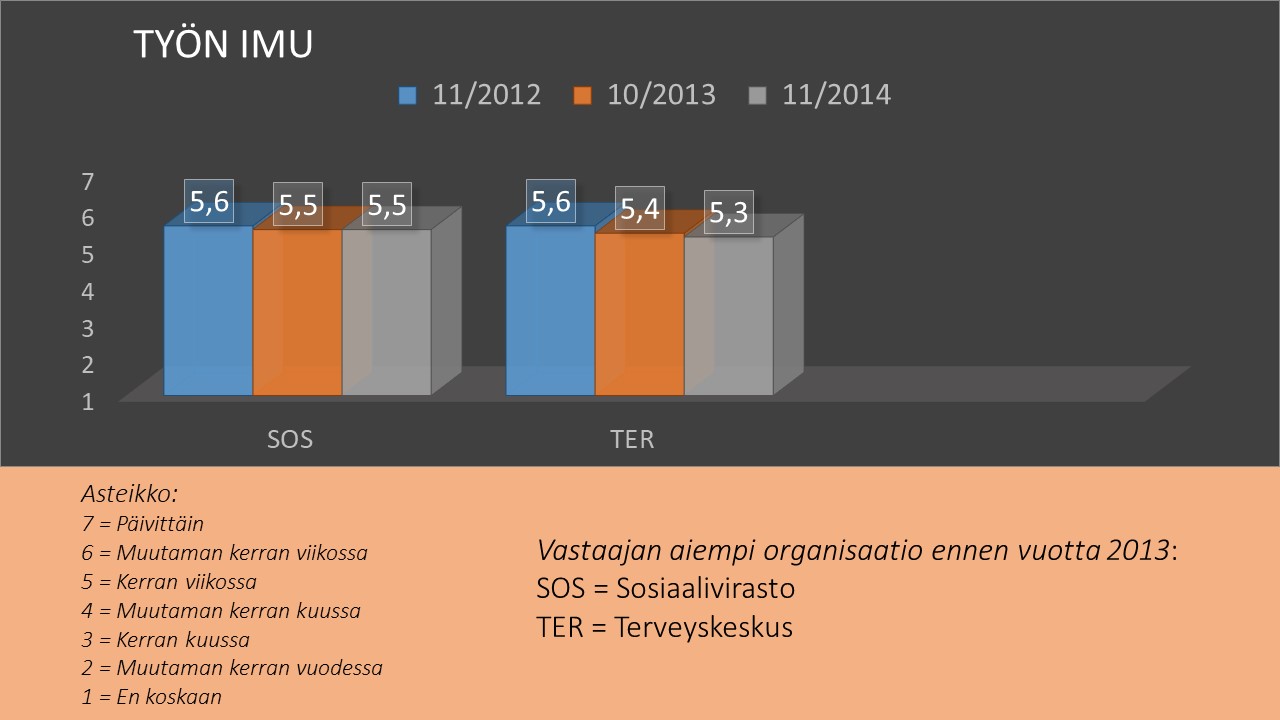 TYÖN IMU

11/2012 10/2013 11/2014

7
6
5
4
3
2
1

5,6 5,5 5,5
5,6 5,4 5,3

SOS
TER

Asteikko:
7 = Päivittäin
6 = Muutaman kerran viikossa
5 = Kerran viikossa
4 = Muutaman kerran kuussa
3 = Kerran kuussa
2 = Muutaman kerran vuodessa
1 = En koskaan

Vastaajan aiempi organisaatio ennen vuotta 2013:
SOS = Sosiaalivirasto
TER = Terveyskeskus